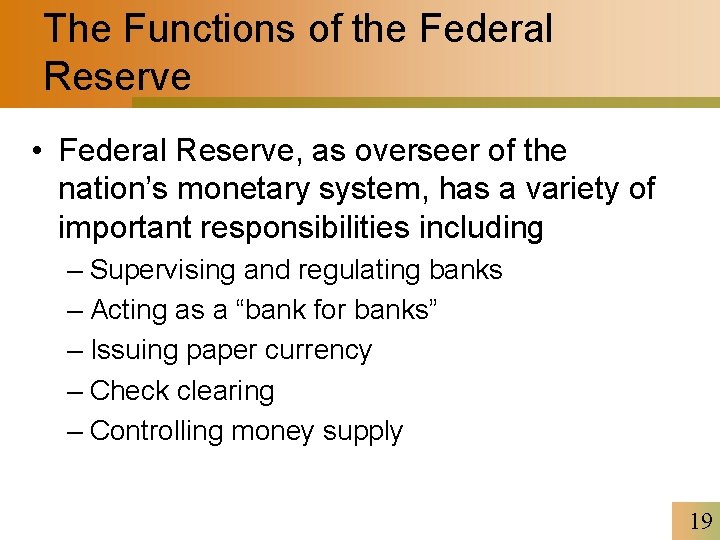 The Functions of the Federal Reserve

• Federal Reserve, as overseer of the nation’s monetary system, has a variety of important responsibilities including
– Supervising and regulating banks
– Acting as a “bank for banks”
– Issuing paper currency
– Check clearing
– Controlling money supply

19